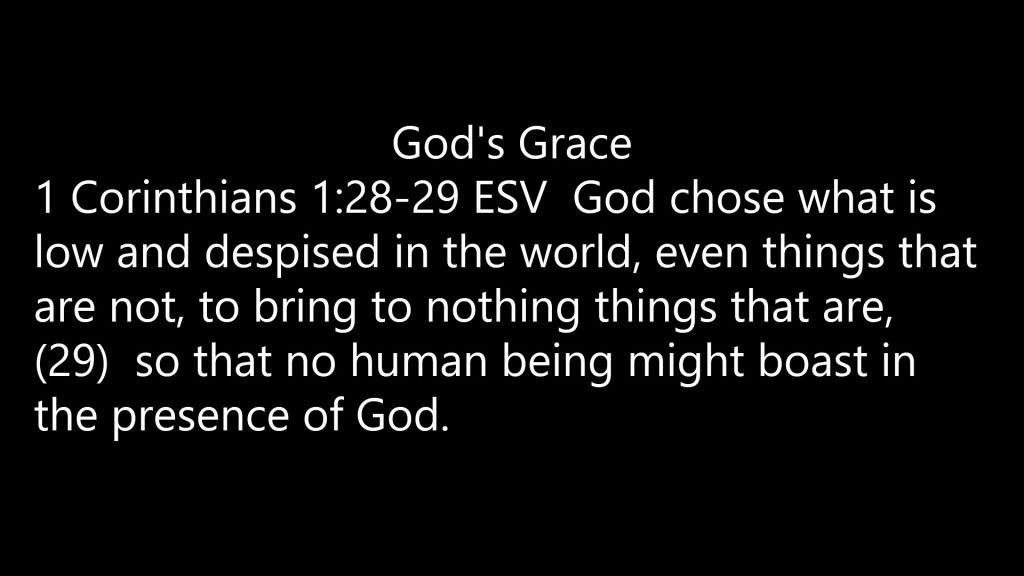 God's Grace
1 Corinthians 1:28-29 ESV  God chose what is low and despised in the world, even things that are not, to bring to nothing things that are, (29)  so that no human being might boast in the presence of God.